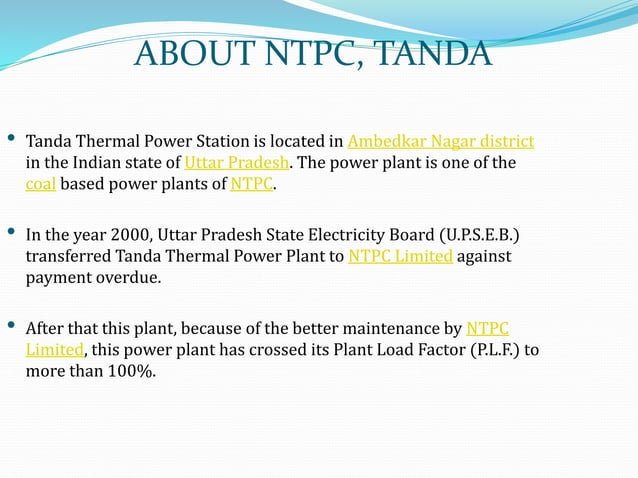 ABOUT NTPC, TANDA

• Tanda Thermal Power Station is located in Ambedkar Nagar district in the Indian state of Uttar Pradesh. The power plant is one of the coal based power plants of NTPC.

• In the year 2000, Uttar Pradesh State Electricity Board (U.P.S.E.B.) transferred Tanda Thermal Power Plant to NTPC Limited against payment overdue.

• After that this plant, because of the better maintenance by NTPC Limited, this power plant has crossed its Plant Load Factor (P.L.F.) to more than 100%.